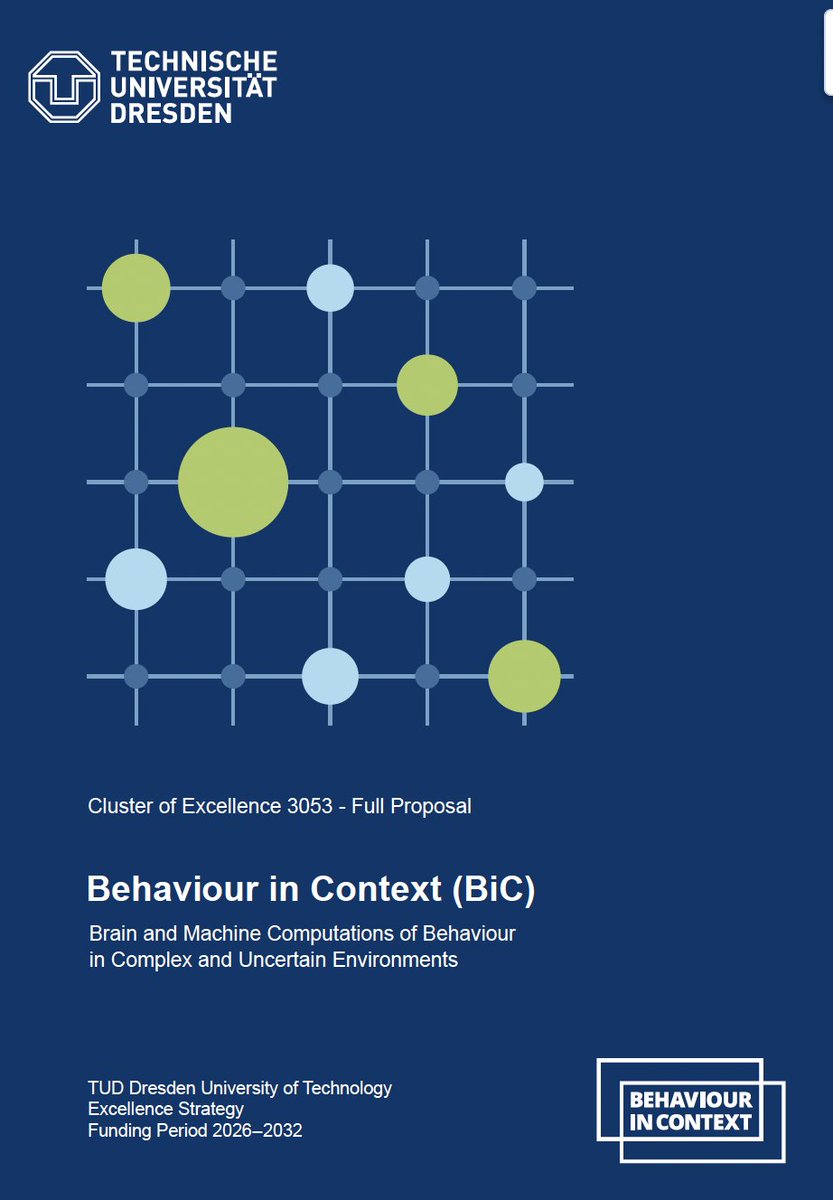 TECHNISCHE UNIVERSITÄT DRESDEN

Cluster of Excellence 3053 - Full Proposal

Behaviour in Context (BiC)

Brain and Machine Computations of Behaviour in Complex and Uncertain Environments

TUD Dresden University of Technology
Excellence Strategy
Funding Period 2026–2032

BEHAVIOUR IN CONTEXT